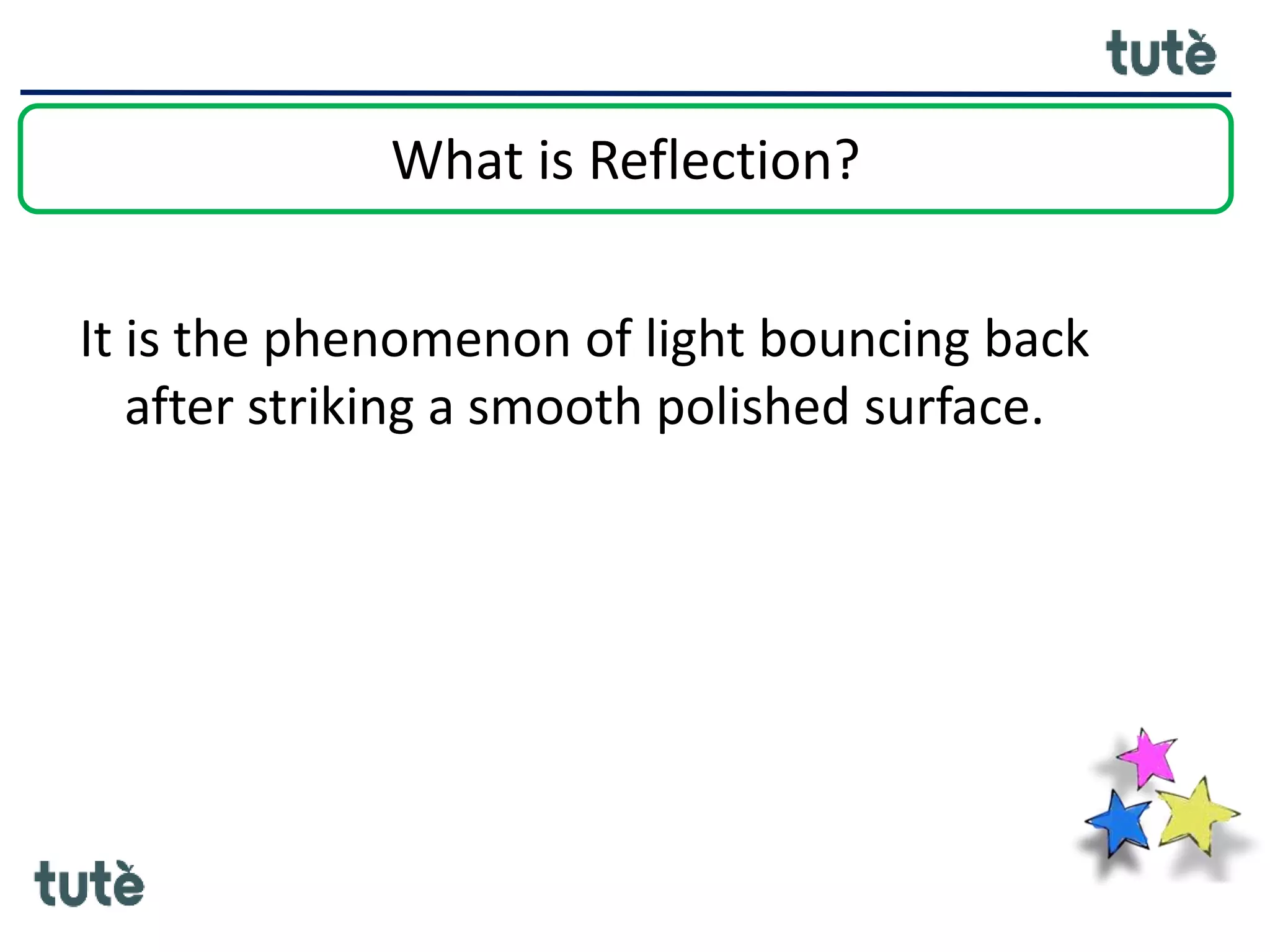 tutè

What is Reflection?

It is the phenomenon of light bouncing back after striking a smooth polished surface.

tutè